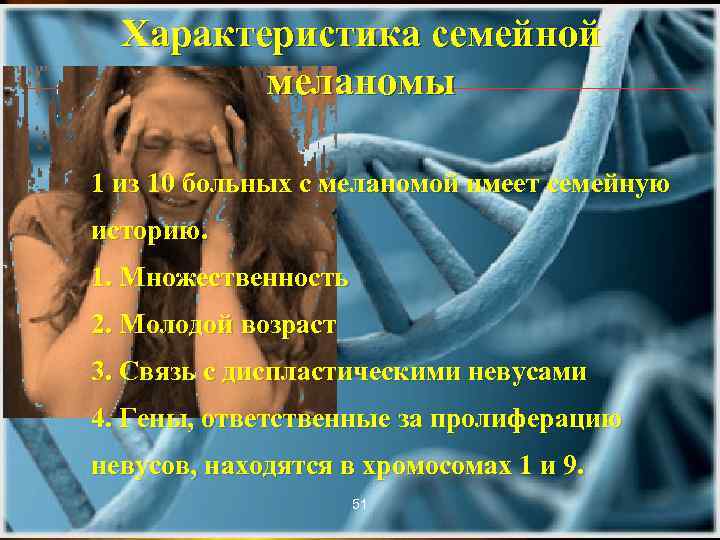 Характеристика семейной меланомы

1 из 10 больных с меланомой имеет семейную историю.

1. Множественность

2. Молодой возраст

3. Связь с диспластическими невусами

4. Гены, ответственные за пролиферацию невусов, находятся в хромосомах 1 и 9.

51